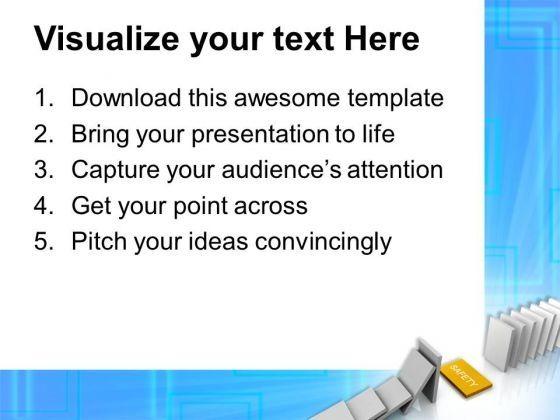 Visualize your text Here

1. Download this awesome template
2. Bring your presentation to life
3. Capture your audience's attention
4. Get your point across
5. Pitch your ideas convincingly

SAFETY